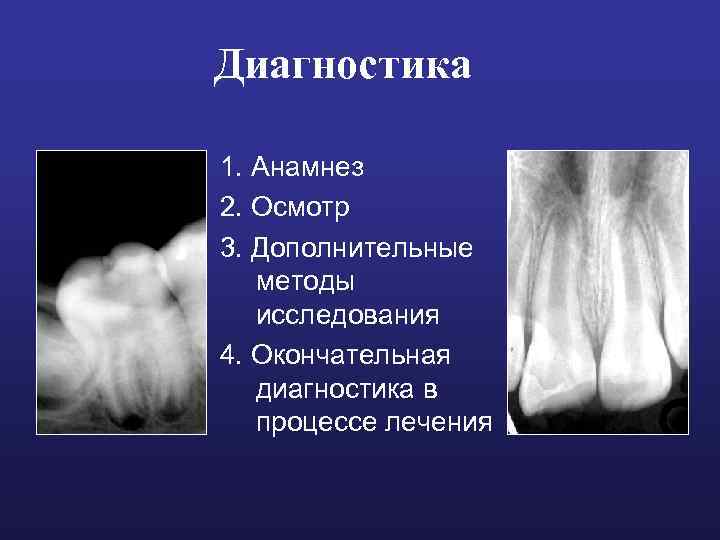 Диагностика

1. Анамнез
2. Осмотр
3. Дополнительные методы исследования
4. Окончательная диагностика в процессе лечения